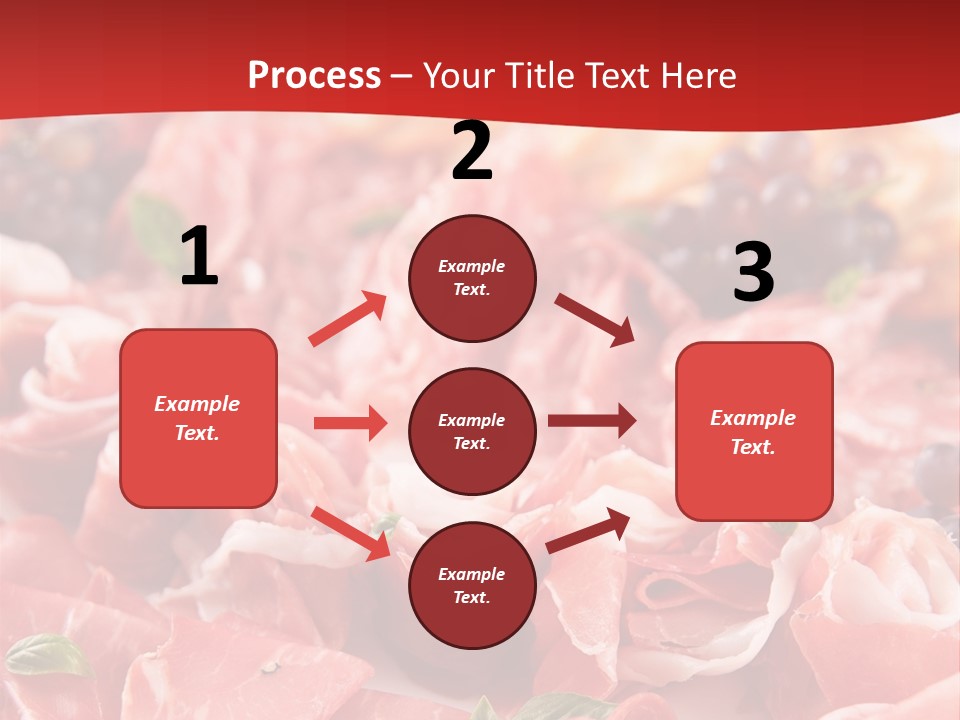 Process – Your Title Text Here

1

Example Text.

2

Example Text.

Example Text.

Example Text.

3

Example Text.